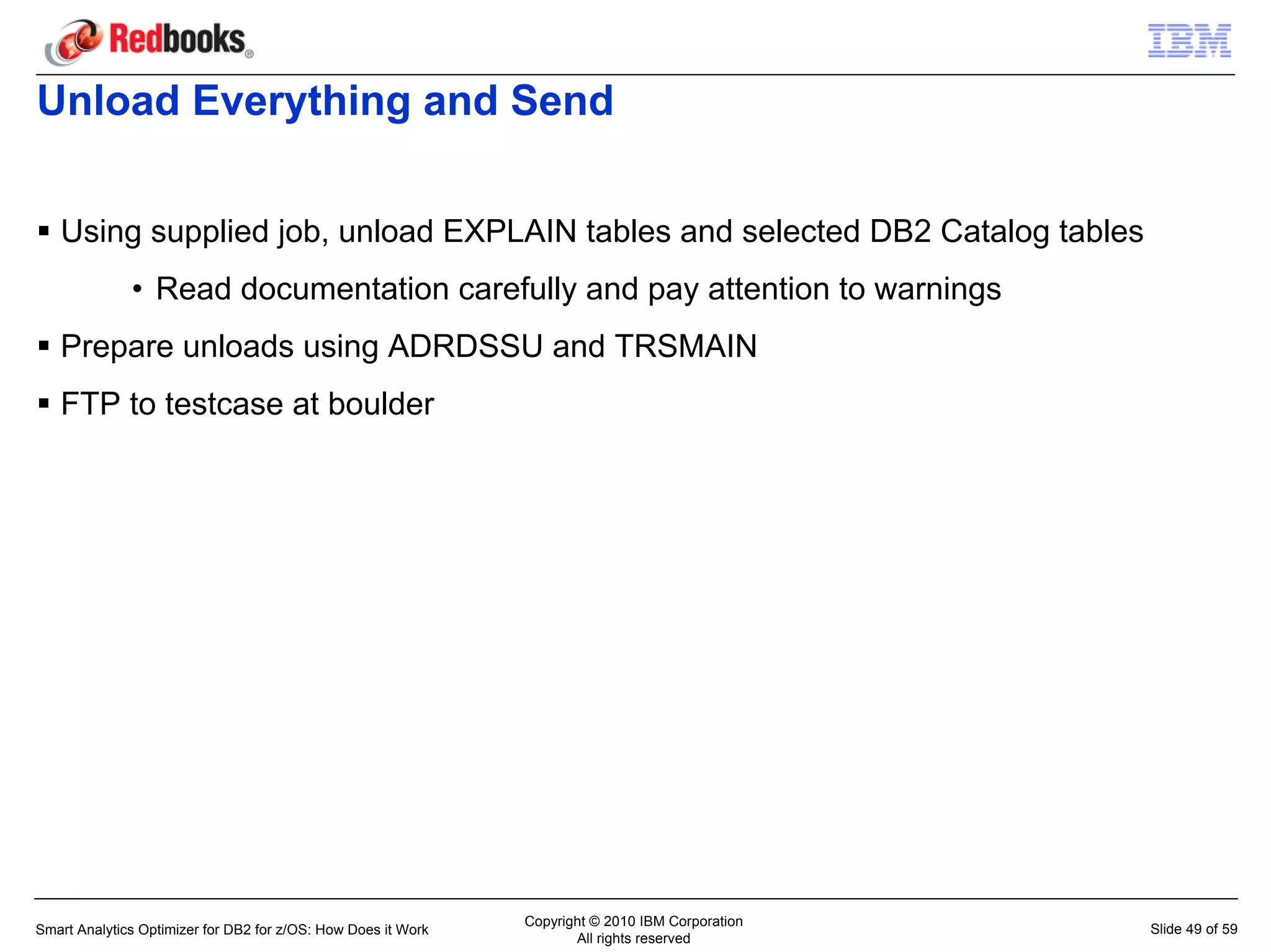 Redbooks®

IBM

Unload Everything and Send

▪ Using supplied job, unload EXPLAIN tables and selected DB2 Catalog tables

• Read documentation carefully and pay attention to warnings

▪ Prepare unloads using ADRDSSU and TRSMAIN

▪ FTP to testcase at boulder

Smart Analytics Optimizer for DB2 for z/OS: How Does it Work

Copyright © 2010 IBM Corporation
All rights reserved

Slide 49 of 59